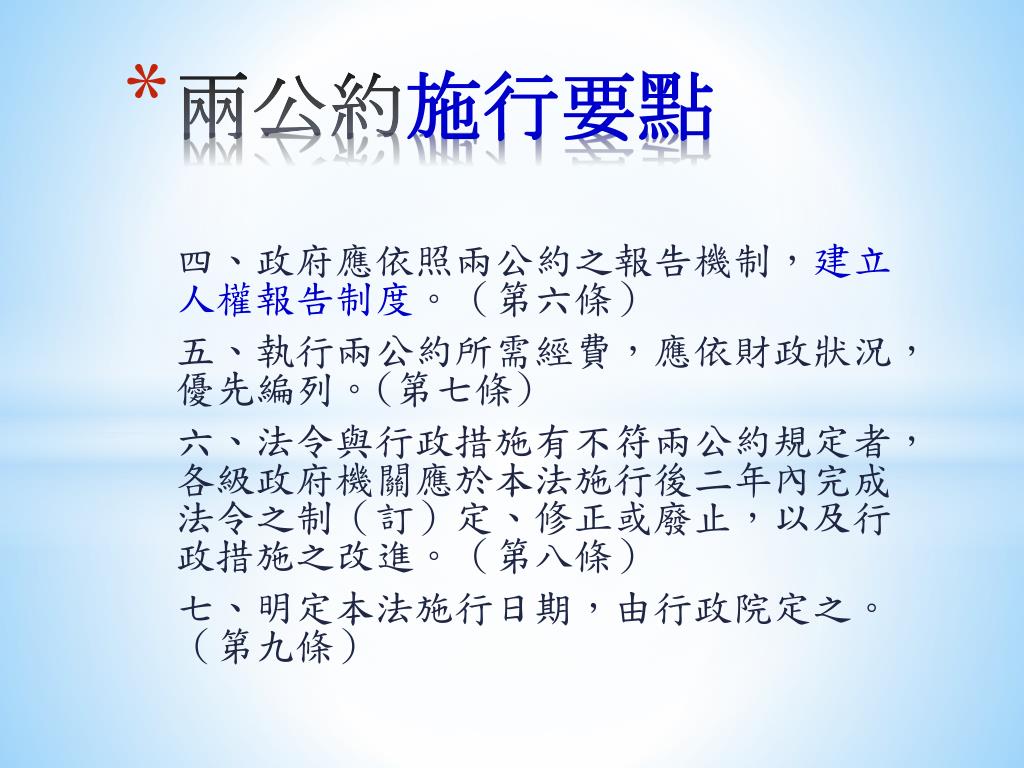 *兩公約施行要點

四、政府應依照兩公約之報告機制，建立人權報告制度。（第六條）

五、執行兩公約所需經費，應依財政狀況，優先編列。（第七條）

六、法令與行政措施有不符兩公約規定者，各級政府機關應於本法施行後二年內完成法令之制（訂）定、修正或廢止，以及行政措施之改進。（第八條）

七、明定本法施行日期，由行政院定之。（第九條）